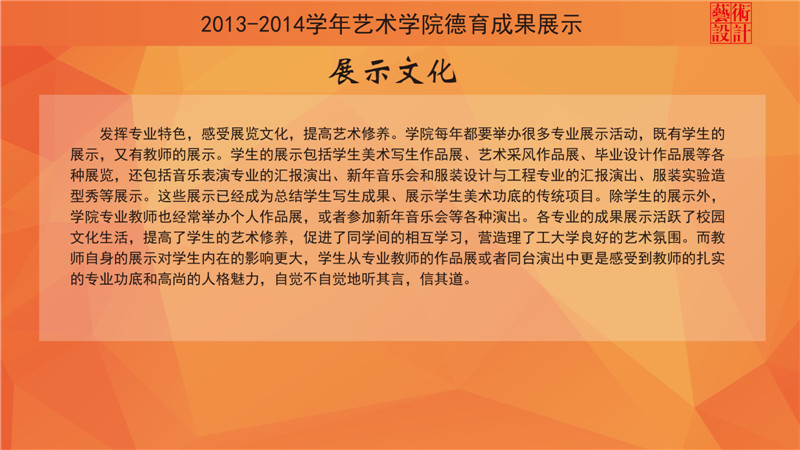 2013-2014学年艺术学院德育成果展示

藝術設計

展示文化

发挥专业特色，感受展览文化，提高艺术修养。学院每年都要举办很多专业展示活动，既有学生的展示，又有教师的展示。学生的展示包括学生美术写生作品展、艺术采风作品展、毕业设计作品展等各种展览，还包括音乐表演专业的汇报演出、新年音乐会和服装设计与工程专业的汇报演出、服装实验造型秀等展示。这些展示已经成为总结学生写生成果、展示学生美术功底的传统项目。除学生的展示外，学院专业教师也经常举办个人作品展，或者参加新年音乐会等各种演出。各专业的成果展示活跃了校园文化生活，提高了学生的艺术修养，促进了同学间的相互学习，营造理了工大学良好的艺术氛围。而教师自身的展示对学生内在的影响更大，学生从专业教师的作品展或者同台演出中更是感受到教师的扎实的专业功底和高尚的人格魅力，自觉不自觉地听其言，信其道。